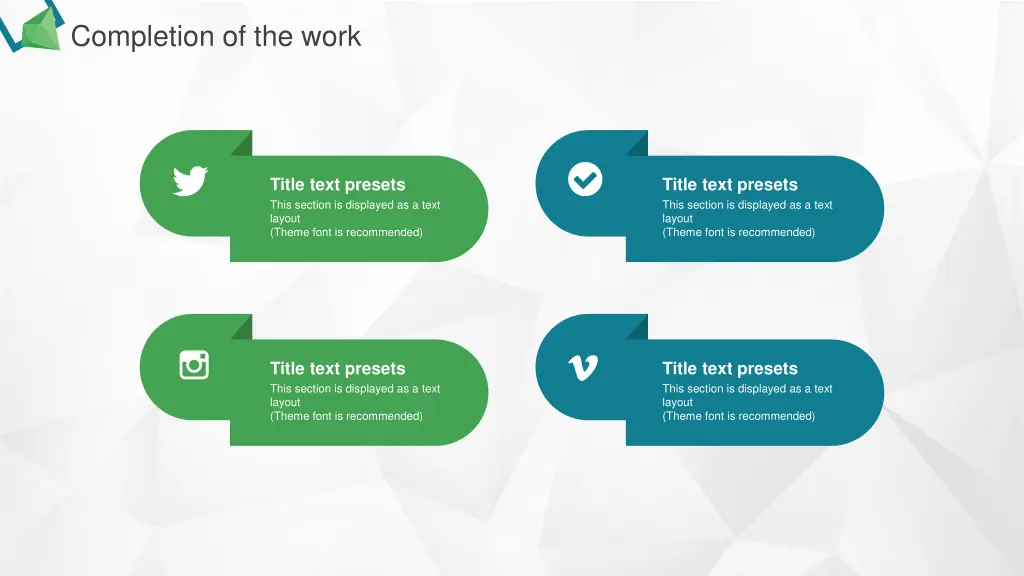 Completion of the work

Title text presets
This section is displayed as a text layout
(Theme font is recommended)

Title text presets
This section is displayed as a text layout
(Theme font is recommended)

Title text presets
This section is displayed as a text layout
(Theme font is recommended)

Title text presets
This section is displayed as a text layout
(Theme font is recommended)